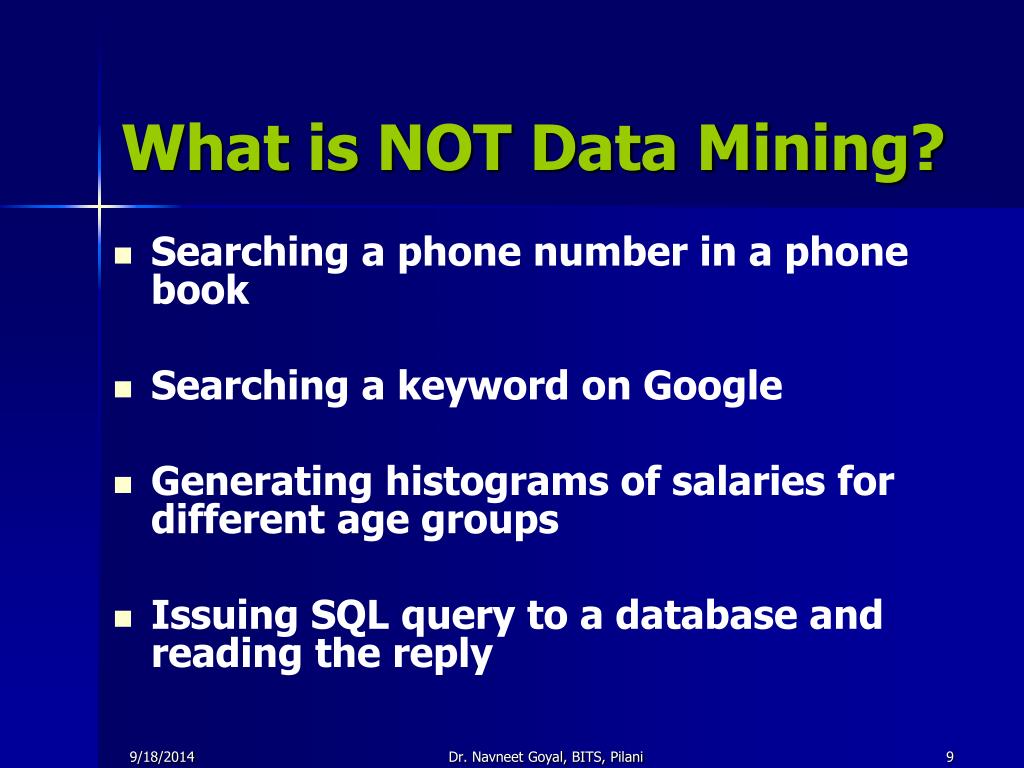 What is NOT Data Mining?

- Searching a phone number in a phone book

- Searching a keyword on Google

- Generating histograms of salaries for different age groups

- Issuing SQL query to a database and reading the reply

9/18/2014 Dr. Navneet Goyal, BITS, Pilani 9